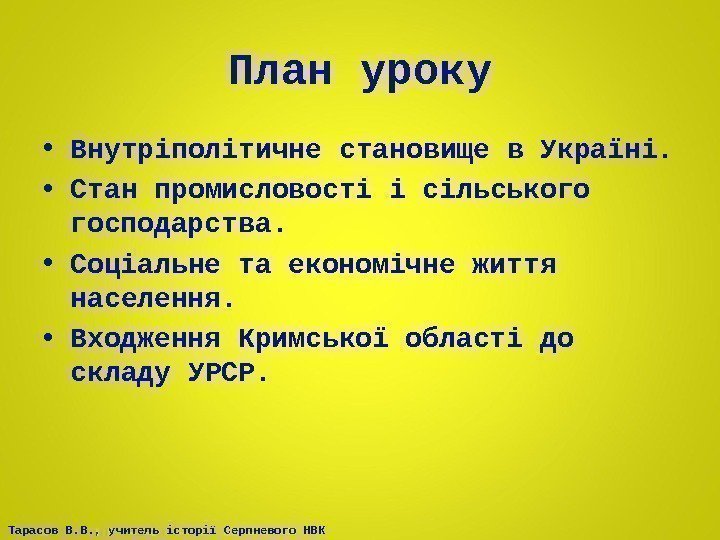 План уроку

• Внутріполітичне становище в Україні.
• Стан промисловості і сільського господарства.
• Соціальне та економічне життя населення.
• Входження Кримської області до складу УРСР.

Тарасов В.В., учитель історії Серпневого НВК